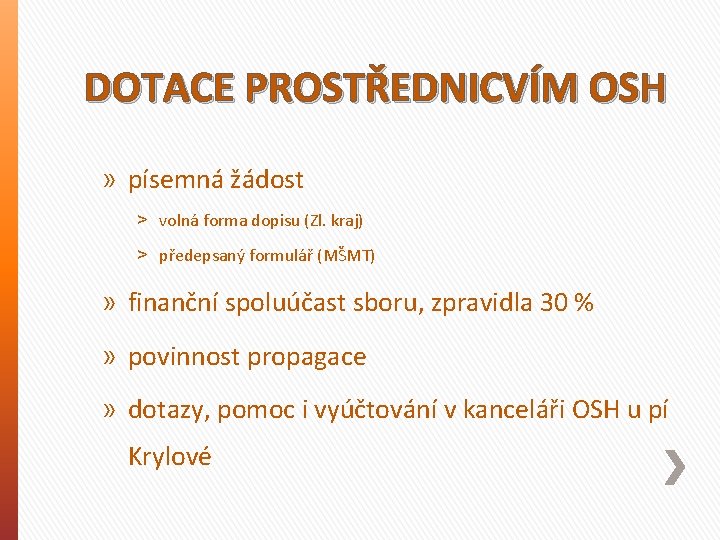 DOTACE PROSTŘEDNICVÍM OSH

» písemná žádost

> volná forma dopisu (Zl. kraj)

> předepsaný formulář (MŠMT)

» finanční spoluúčast sboru, zpravidla 30 %

» povinnost propagace

» dotazy, pomoc i vyúčtování v kanceláři OSH u pí Krylové